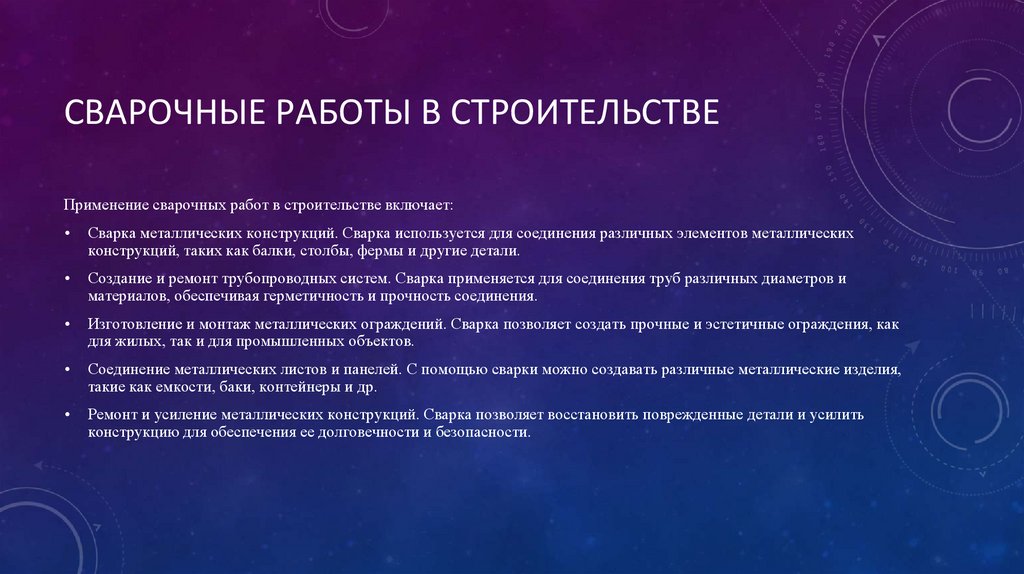 СВАРОЧНЫЕ РАБОТЫ В СТРОИТЕЛЬСТВЕ

Применение сварочных работ в строительстве включает:

• Сварка металлических конструкций. Сварка используется для соединения различных элементов металлических конструкций, таких как балки, столбы, фермы и другие детали.

• Создание и ремонт трубопроводных систем. Сварка применяется для соединения труб различных диаметров и материалов, обеспечивая герметичность и прочность соединения.

• Изготовление и монтаж металлических ограждений. Сварка позволяет создать прочные и эстетичные ограждения, как для жилых, так и для промышленных объектов.

• Соединение металлических листов и панелей. С помощью сварки можно создавать различные металлические изделия, такие как емкости, баки, контейнеры и др.

• Ремонт и усиление металлических конструкций. Сварка позволяет восстановить поврежденные детали и усилить конструкцию для обеспечения ее долговечности и безопасности.